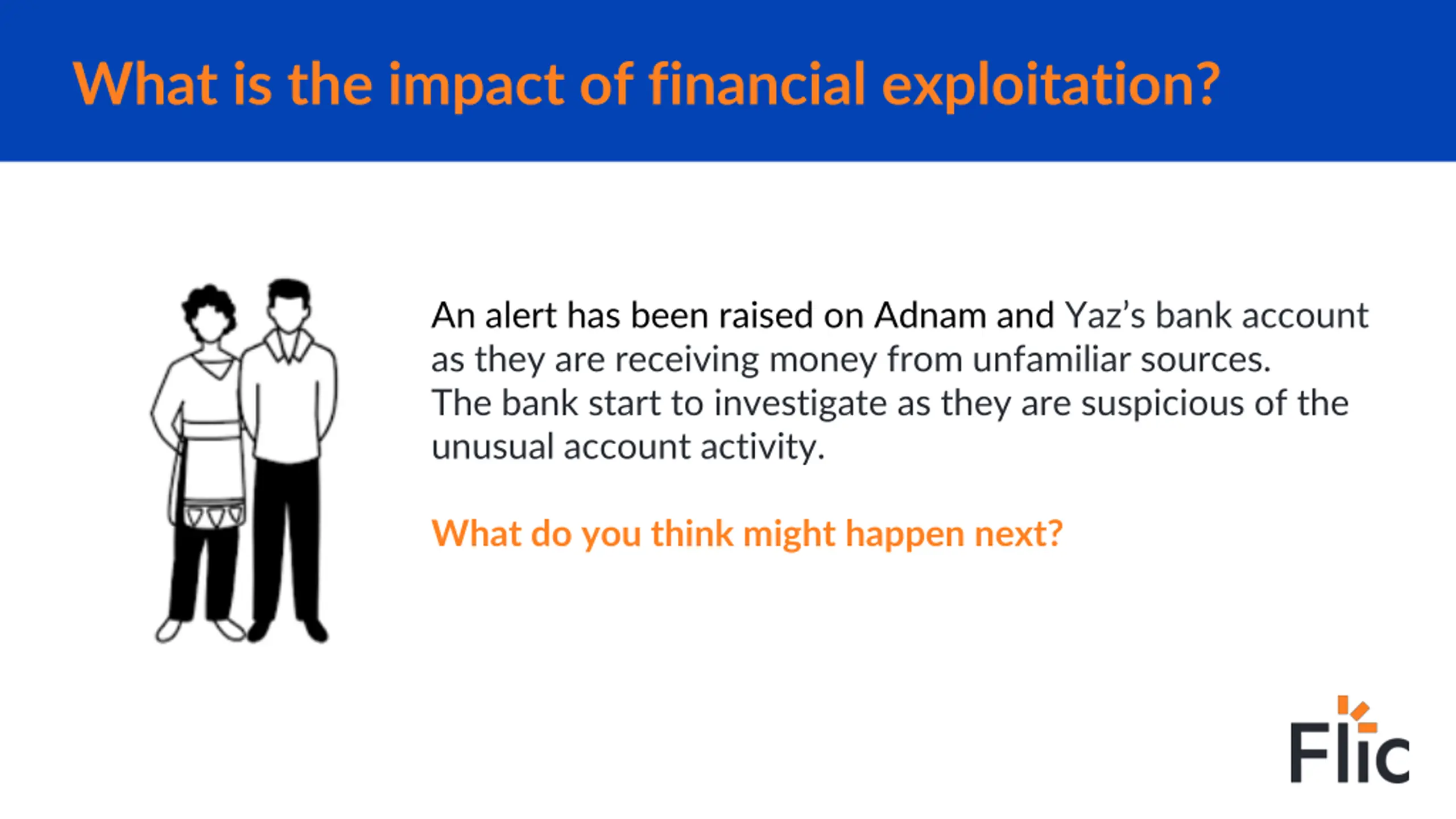 What is the impact of financial exploitation?

An alert has been raised on Adnam and Yaz's bank account as they are receiving money from unfamiliar sources. The bank start to investigate as they are suspicious of the unusual account activity.

What do you think might happen next?

Flic